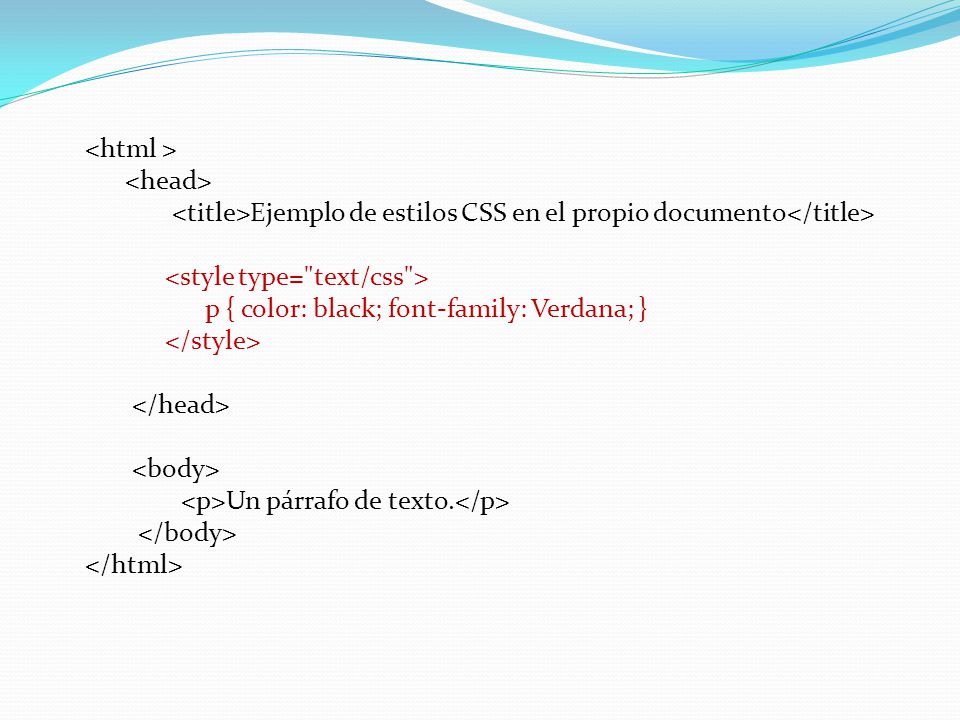 <html >
<head>
<title>Ejemplo de estilos CSS en el propio documento</title>

<style type="text/css">
p { color: black; font-family: Verdana; }
</style>

</head>

<body>
<p>Un párrafo de texto.</p>
</body>
</html>